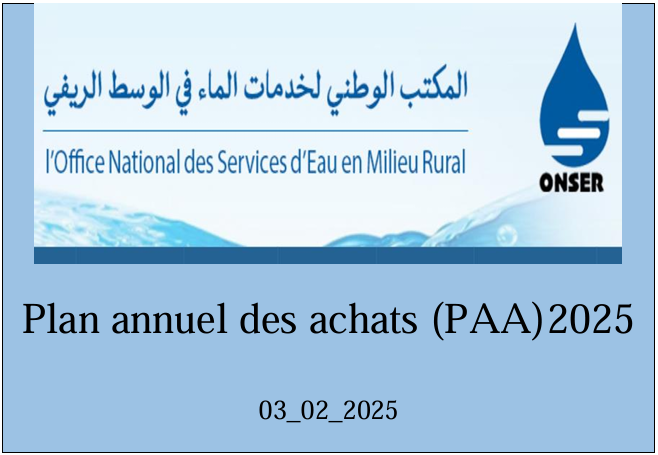 المكتب الوطني لخدمات الماء في الوسط الريفي

l'Office National des Services d'Eau en Milieu Rural

ONSER

Plan annuel des achats (PAA)2025

03_02_2025